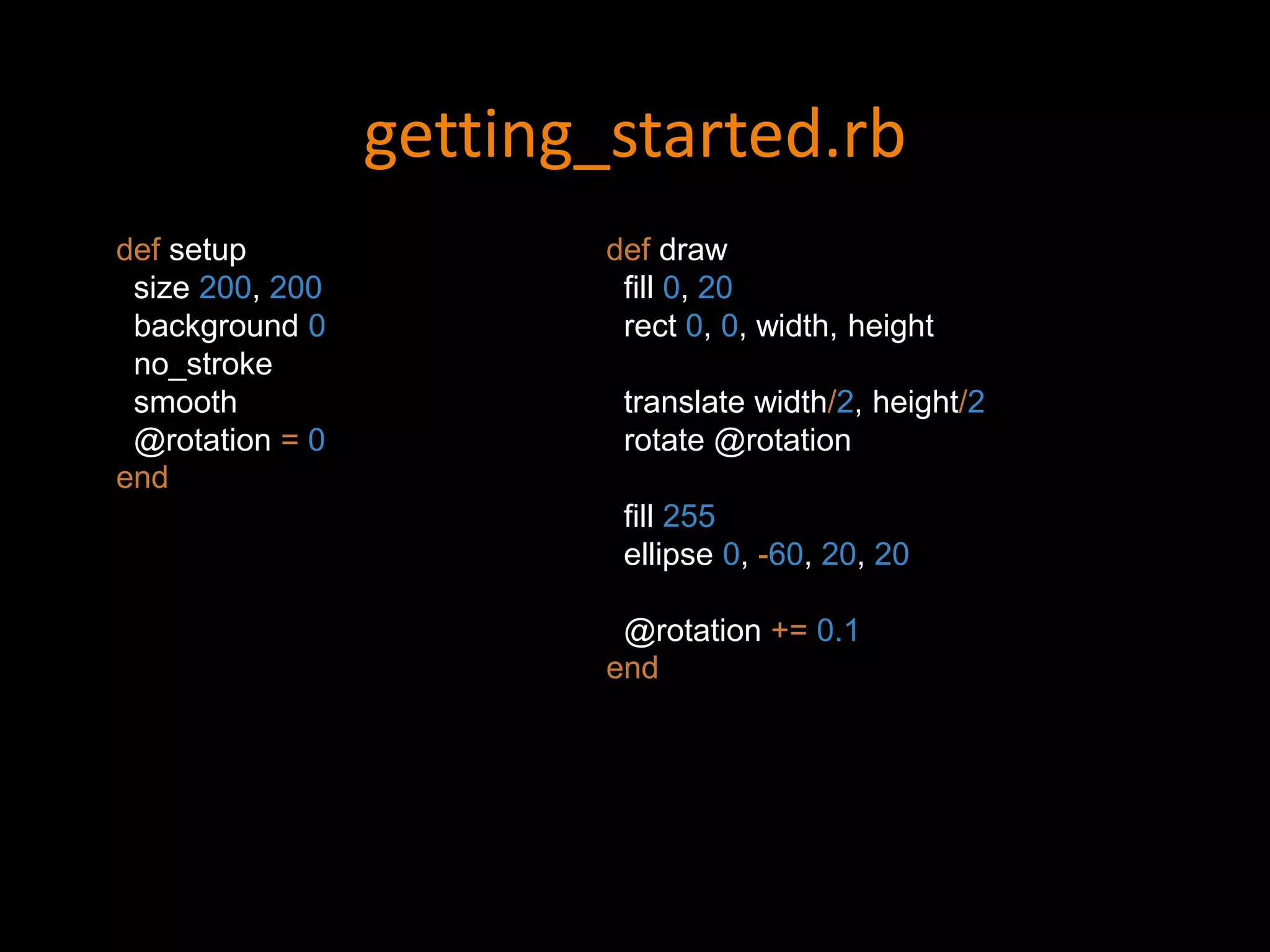 getting_started.rb

def setup
  size 200, 200
  background 0
  no_stroke
  smooth
  @rotation = 0
end

def draw
  fill 0, 20
  rect 0, 0, width, height

  translate width/2, height/2
  rotate @rotation

  fill 255
  ellipse 0, -60, 20, 20

  @rotation += 0.1
end